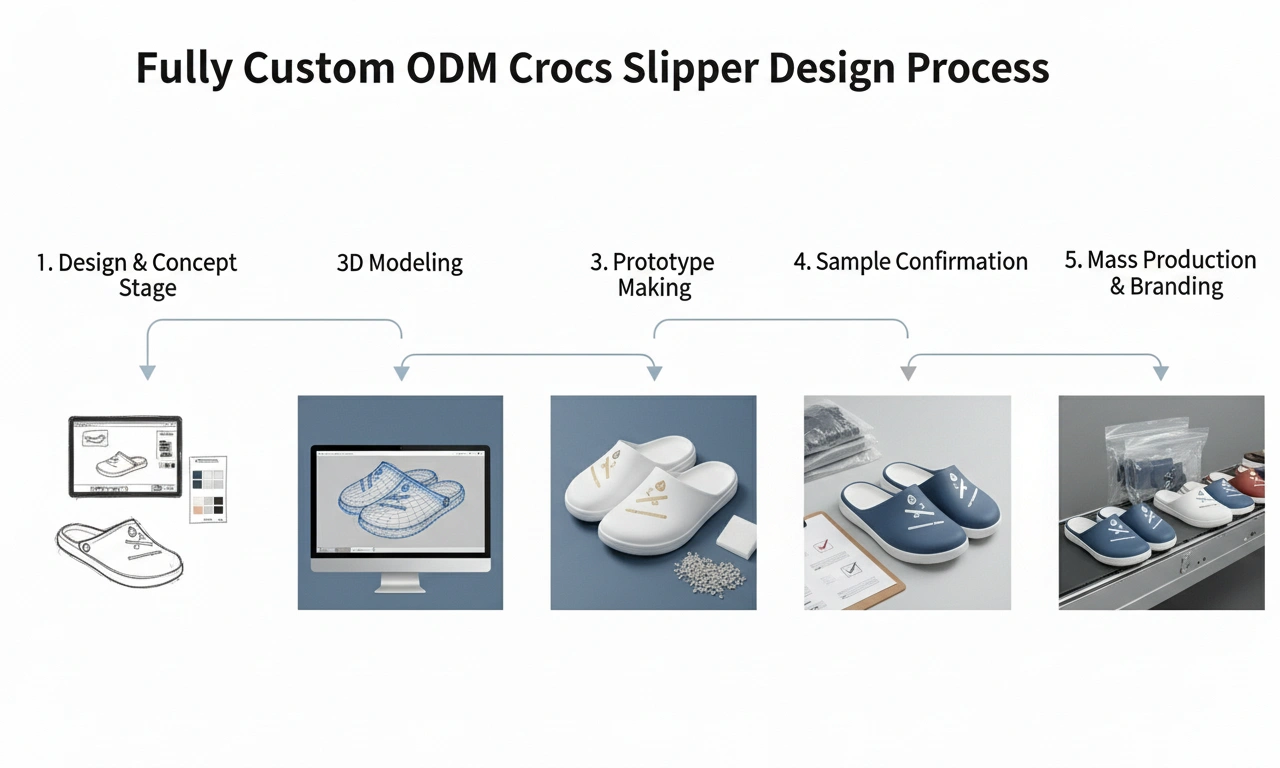 Fully Custom ODM Crocs Slipper Design Process

1. Design & Concept Stage

3D Modeling

3. Prototype Making

4. Sample Confirmation

5. Mass Production & Branding